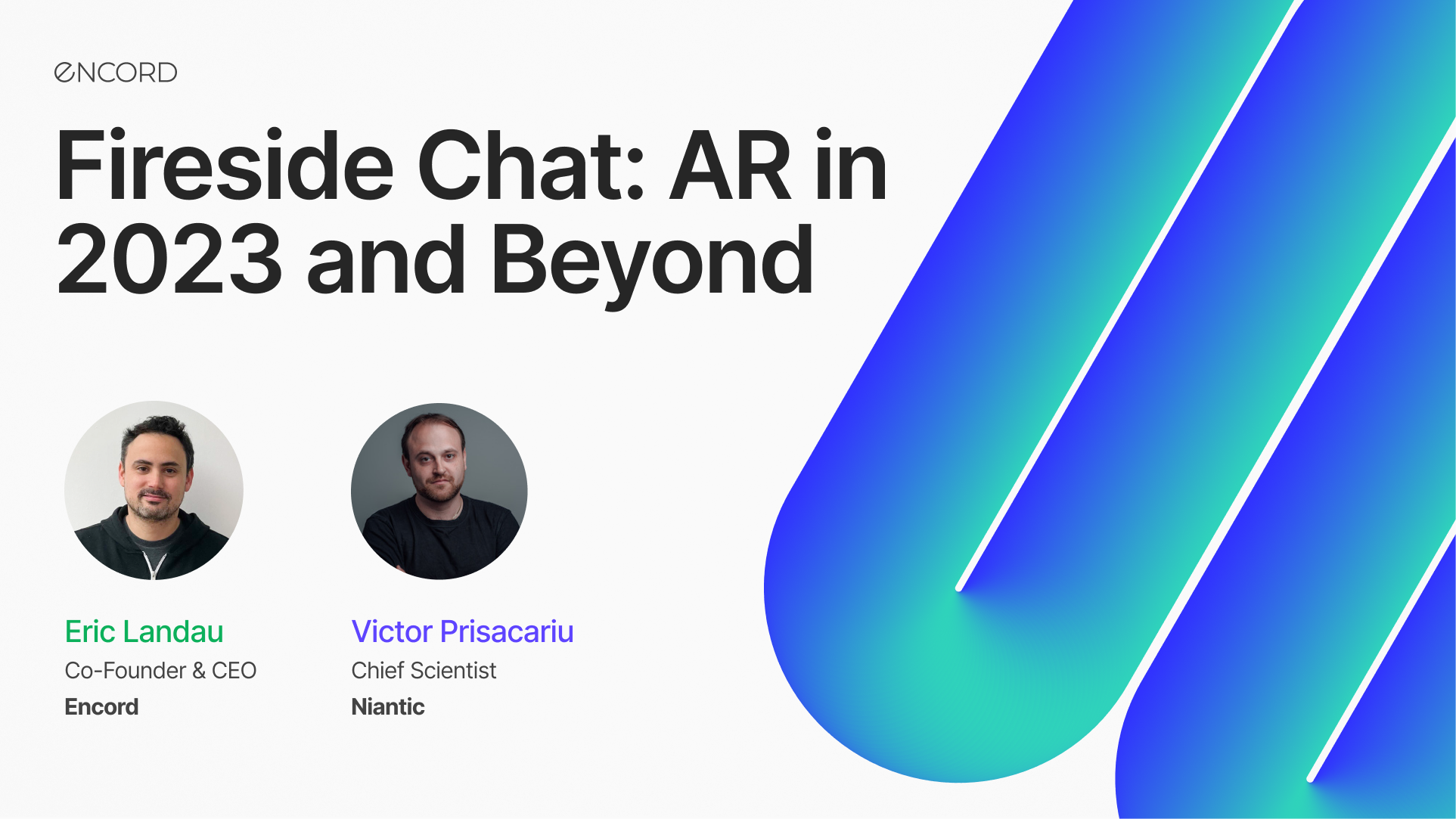 ENCORD

Fireside Chat: AR in 2023 and Beyond

Eric Landau
Co-Founder & CEO
Encord

Victor Prisacariu
Chief Scientist
Niantic